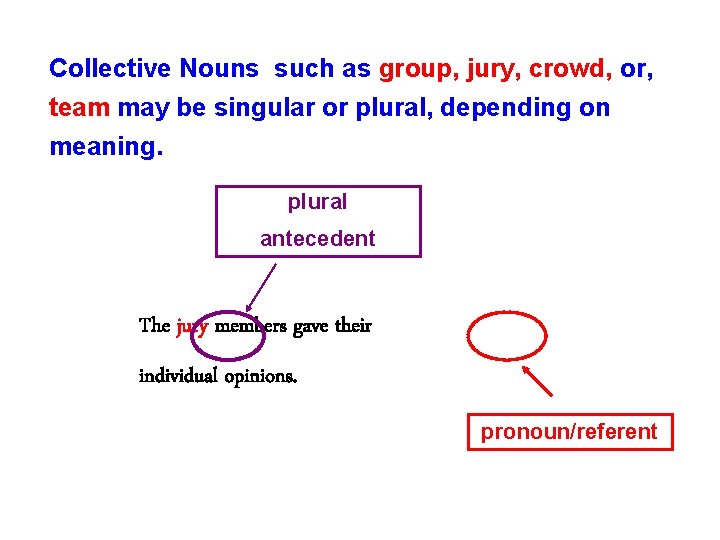 Collective Nouns such as group, jury, crowd, or, team may be singular or plural, depending on meaning.

plural antecedent

The jury members gave their individual opinions.

pronoun/referent